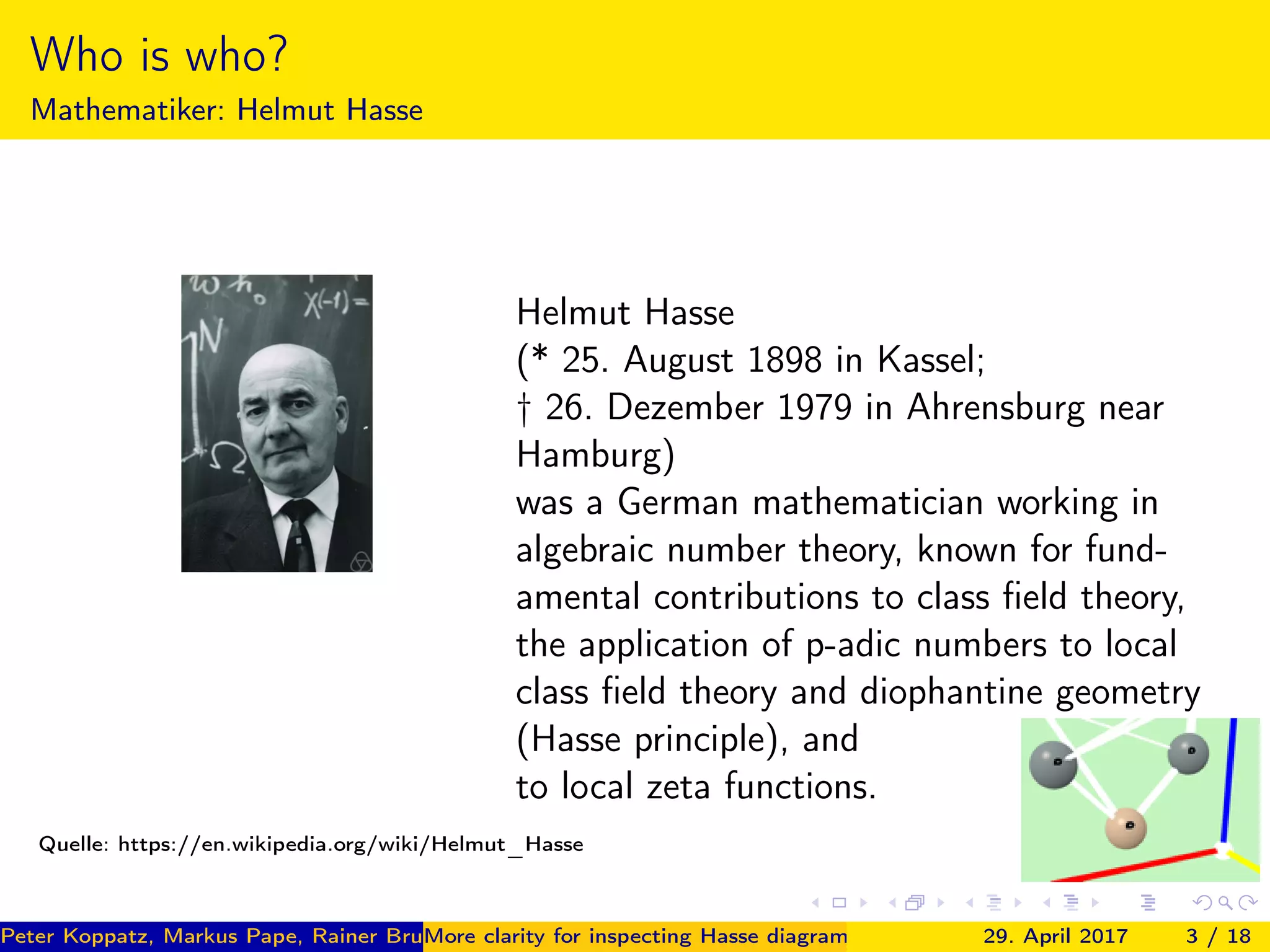 Who is who?
Mathematiker: Helmut Hasse

Helmut Hasse
(* 25. August 1898 in Kassel;
† 26. Dezember 1979 in Ahrensburg near Hamburg)
was a German mathematician working in algebraic number theory, known for fundamental contributions to class field theory, the application of p-adic numbers to local class field theory and diophantine geometry (Hasse principle), and to local zeta functions.

Quelle: https://en.wikipedia.org/wiki/Helmut_Hasse

Peter Koppatz, Markus Pape, Rainer Bru More clarity for inspecting Hasse diagram 29. April 2017 3 / 18